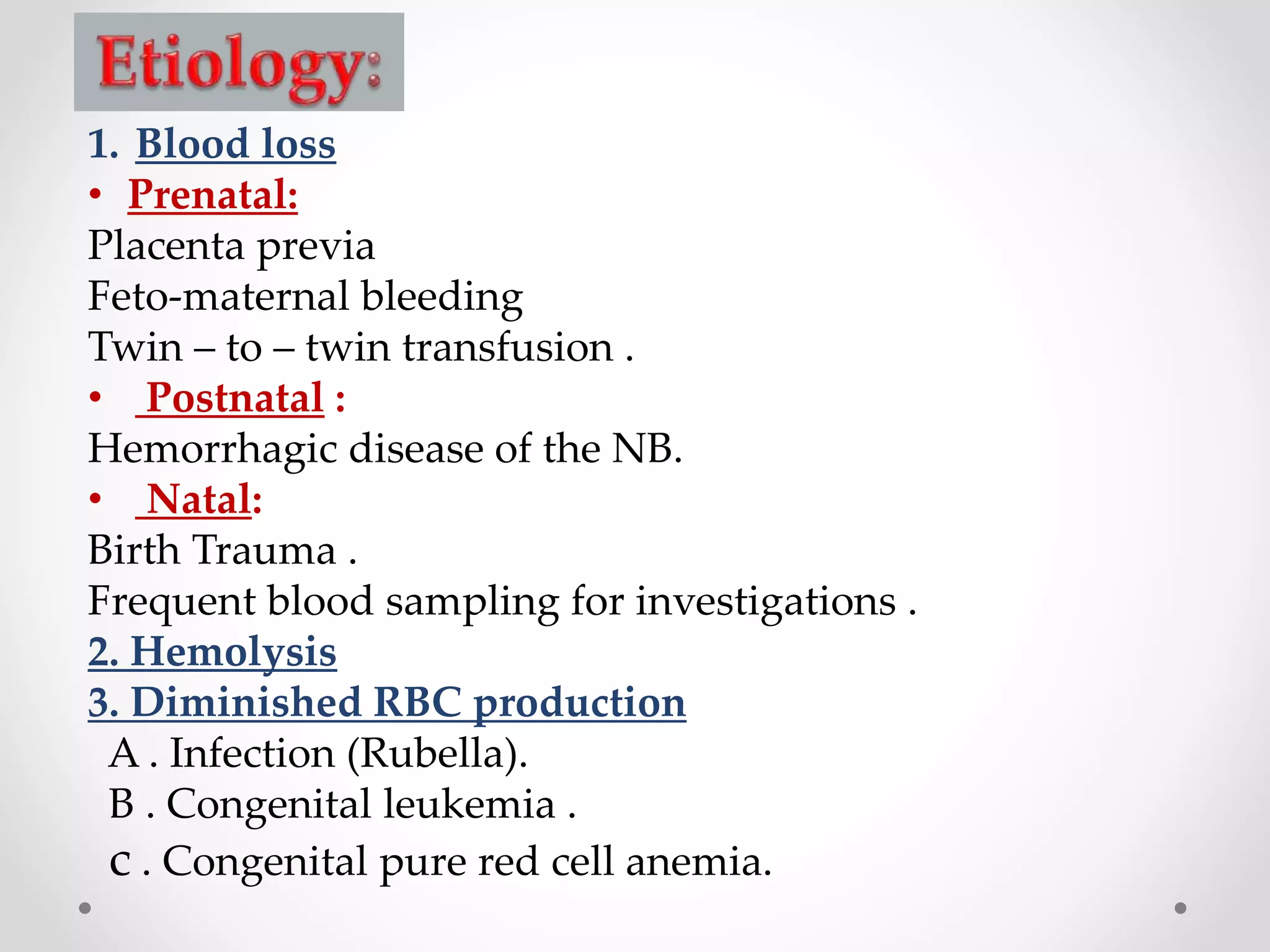 Etiology:

1. Blood loss

• Prenatal:

Placenta previa

Feto-maternal bleeding

Twin – to – twin transfusion .

• Postnatal :

Hemorrhagic disease of the NB.

• Natal:

Birth Trauma .

Frequent blood sampling for investigations .

2. Hemolysis

3. Diminished RBC production

A . Infection (Rubella).

B . Congenital leukemia .

c . Congenital pure red cell anemia.